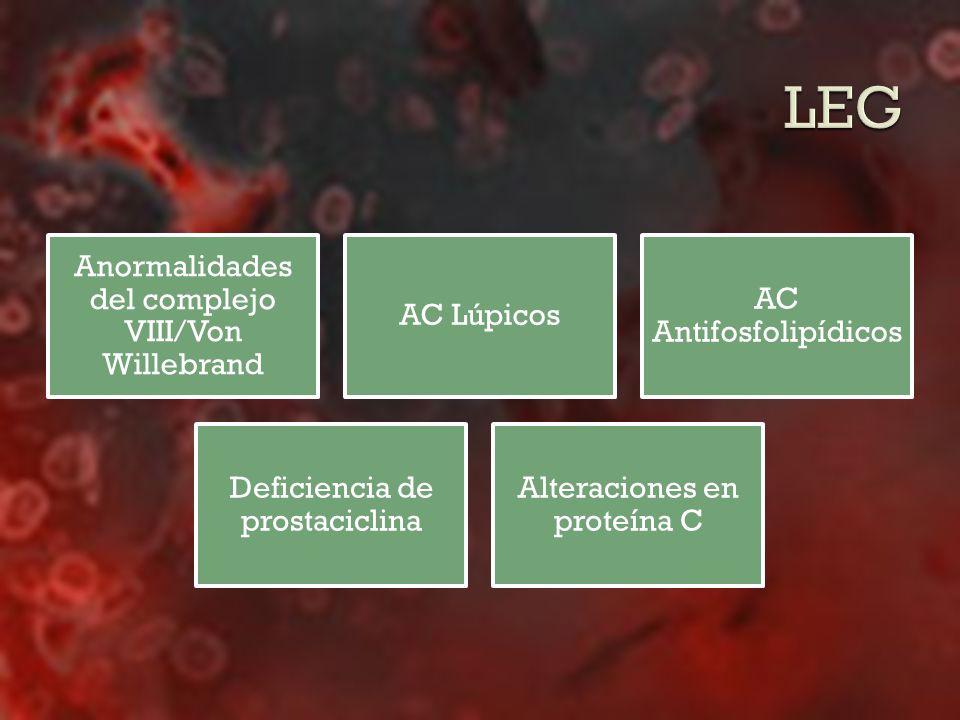 LEG

Anormalidades del complejo VIII/Von Willebrand

AC Lúpicos

AC Antifosfolipídicos

Deficiencia de prostaciclina

Alteraciones en proteína C